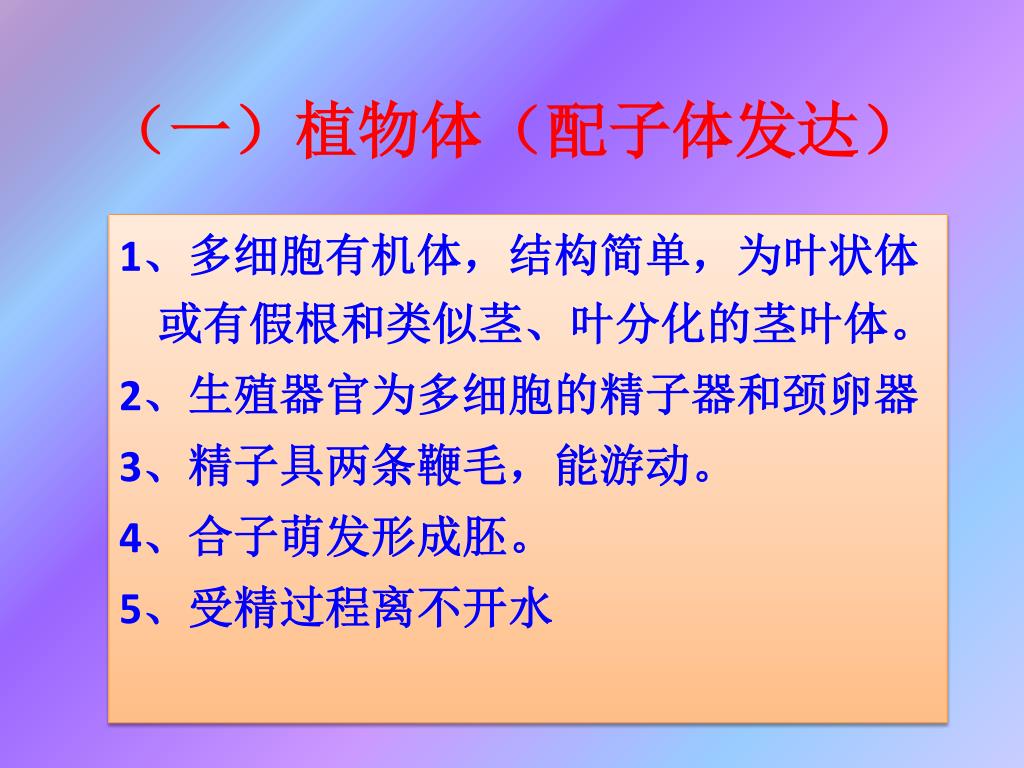 （一）植物体（配子体发达）

1、多细胞有机体，结构简单，为叶状体或有假根和类似茎、叶分化的茎叶体。

2、生殖器官为多细胞的精子器和颈卵器

3、精子具两条鞭毛，能游动。

4、合子萌发形成胚。

5、受精过程离不开水